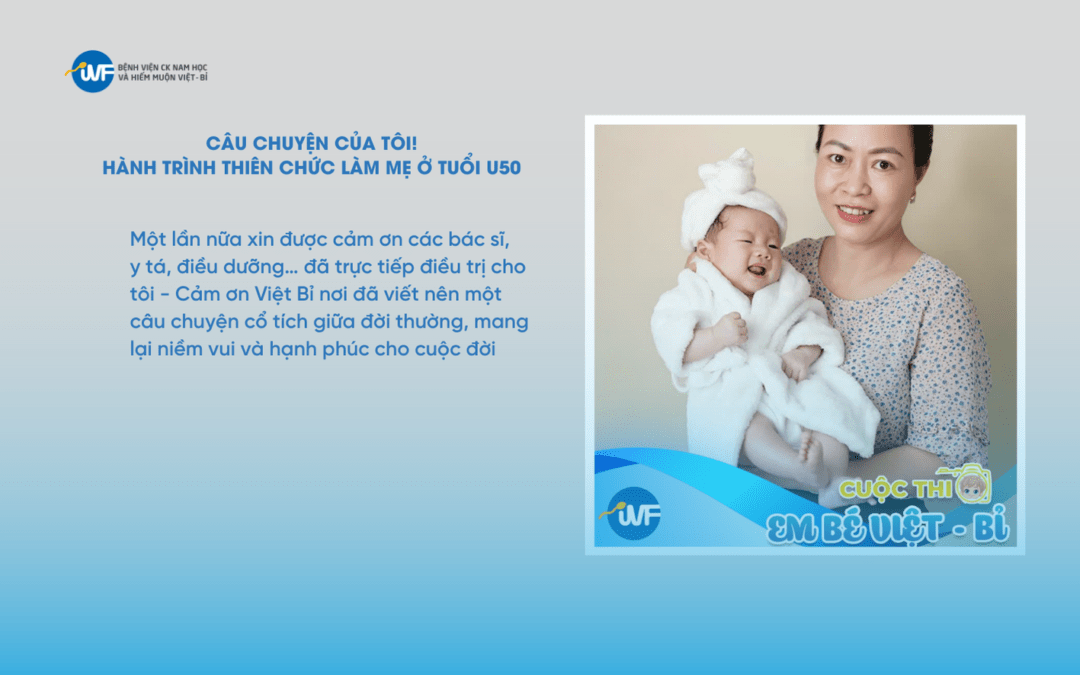 IVF BỆNH VIỆN CK NAM HỌC VÀ HIẾM MUỘN VIỆT - BỈ

CÂU CHUYỆN CỦA TÔI!
HÀNH TRÌNH THIÊN CHỨC LÀM MẸ Ở TUỔI U50

Một lần nữa xin được cảm ơn các bác sĩ, y tá, điều dưỡng... đã trực tiếp điều trị cho tôi - Cảm ơn Việt Bỉ nơi đã viết nên một câu chuyện cổ tích giữa đời thường, mang lại niềm vui và hạnh phúc cho cuộc đời

IVF

CUỘC THI
EM BÉ VIỆT - BỈ